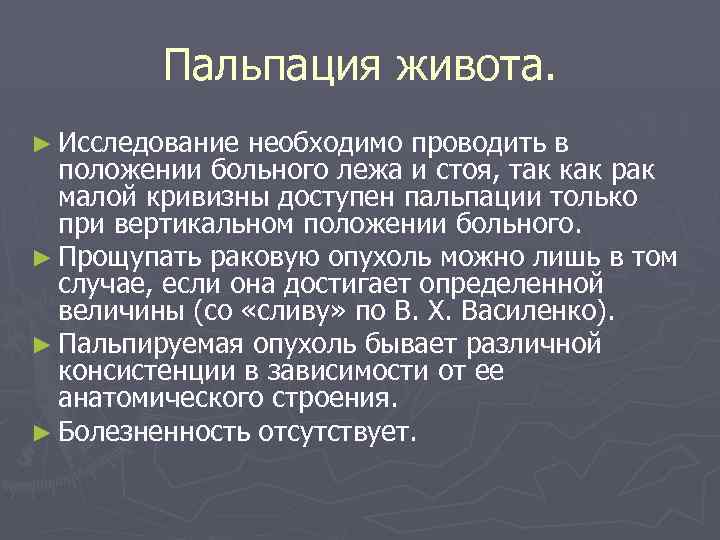 Пальпация живота.

► Исследование необходимо проводить в положении больного лежа и стоя, так как рак малой кривизны доступен пальпации только при вертикальном положении больного.

► Прощупать раковую опухоль можно лишь в том случае, если она достигает определенной величины (со «сливу» по В. Х. Василенко).

► Пальпируемая опухоль бывает различной консистенции в зависимости от ее анатомического строения.

► Болезненность отсутствует.